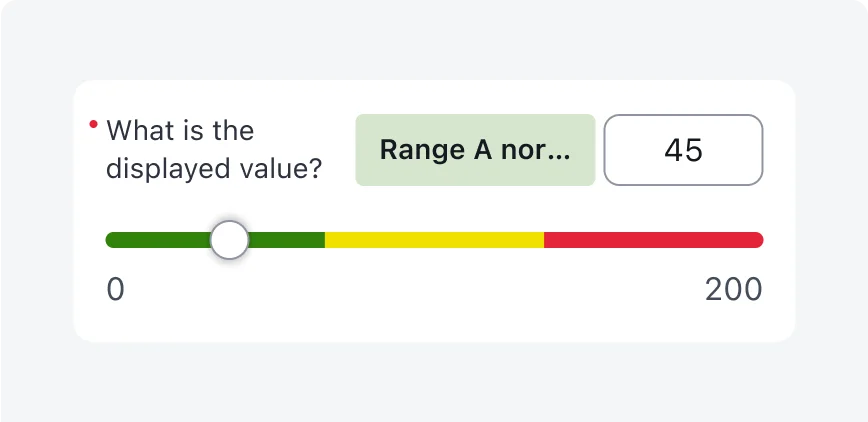 • What is the displayed value?

Range A nor...

45

0

200